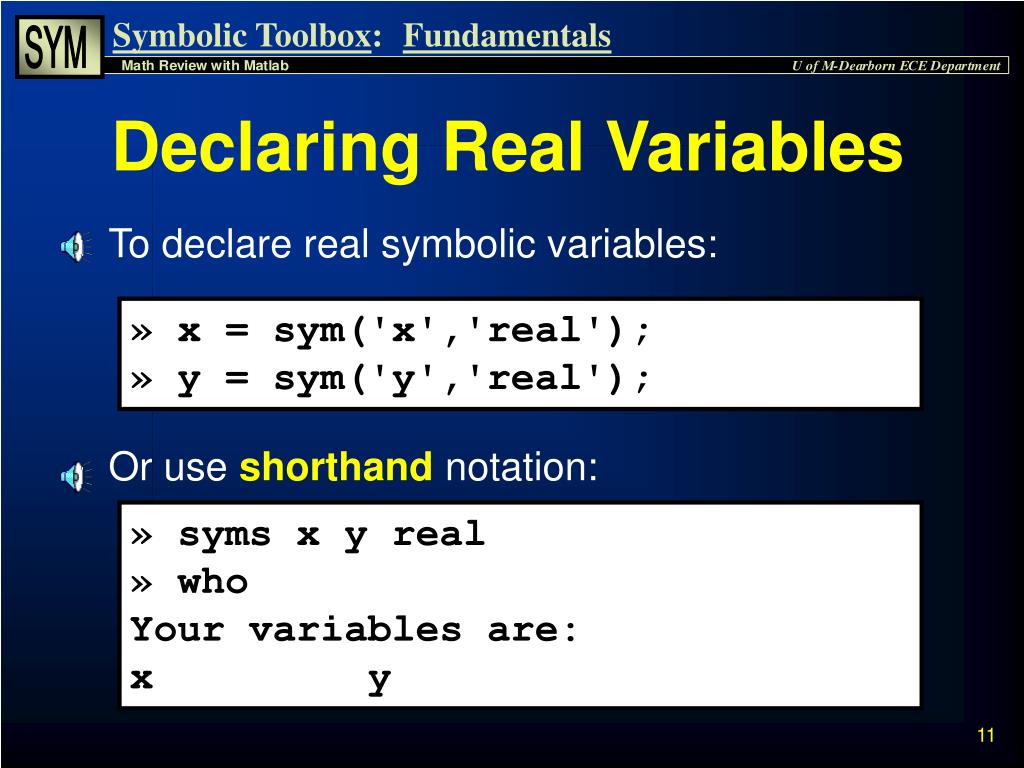 SYM

Symbolic Toolbox: Fundamentals

Math Review with Matlab

U of M-Dearborn ECE Department

Declaring Real Variables

To declare real symbolic variables:

» x = sym('x','real');
» y = sym('y','real');

Or use shorthand notation:

» syms x y real
» who
Your variables are:
x          y

11